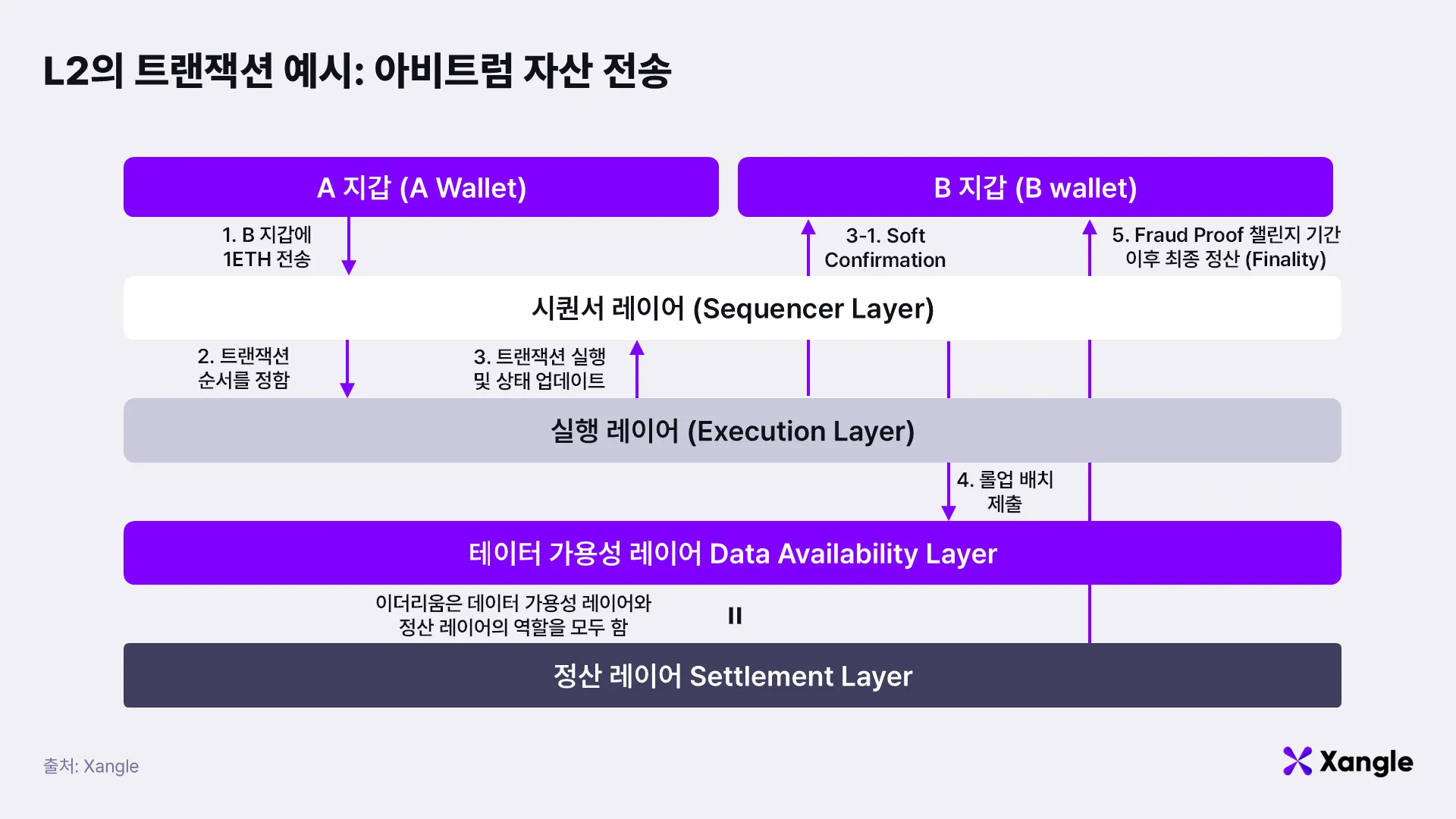 L2의 트랜잭션 예시: 아비트럼 자산 전송

A 지갑 (A Wallet)

B 지갑 (B wallet)

1. B 지갑에 1ETH 전송

3-1. Soft Confirmation

5. Fraud Proof 챌린지 기간 이후 최종 정산 (Finality)

시퀀서 레이어 (Sequencer Layer)

2. 트랜잭션 순서를 정함

3. 트랜잭션 실행 및 상태 업데이트

실행 레이어 (Execution Layer)

4. 롤업 배치 제출

데이터 가용성 레이어 Data Availability Layer

이더리움은 데이터 가용성 레이어와 정산 레이어의 역할을 모두 함

II

정산 레이어 Settlement Layer

출처: Xangle

Xangle